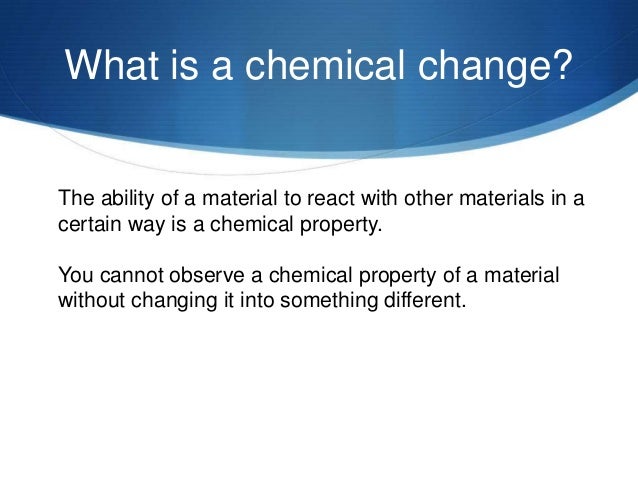 What is a chemical change?

The ability of a material to react with other materials in a certain way is a chemical property.

You cannot observe a chemical property of a material without changing it into something different.